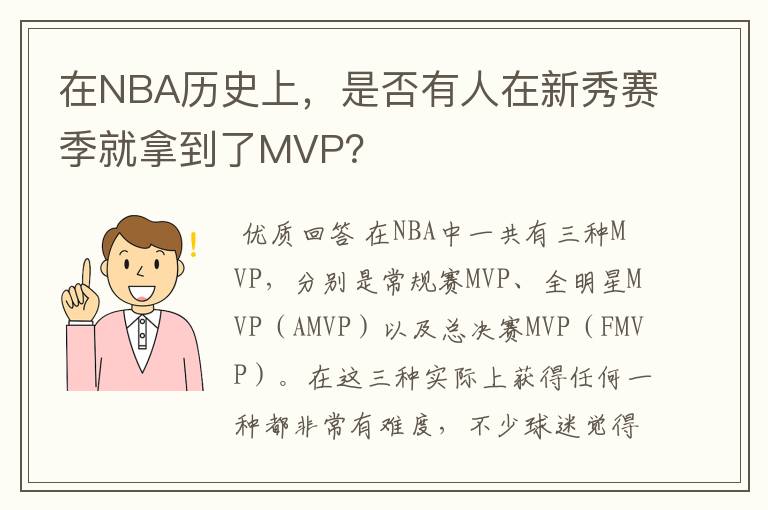 在NBA历史上，是否有人在新秀赛季就拿到了MVP?

优质回答 在NBA中一共有三种MVP，分别是常规赛MVP、全明星MVP（AMVP）以及总决赛MVP（FMVP）。在这三种实际上获得任何一种都非常有难度，不少球迷觉得